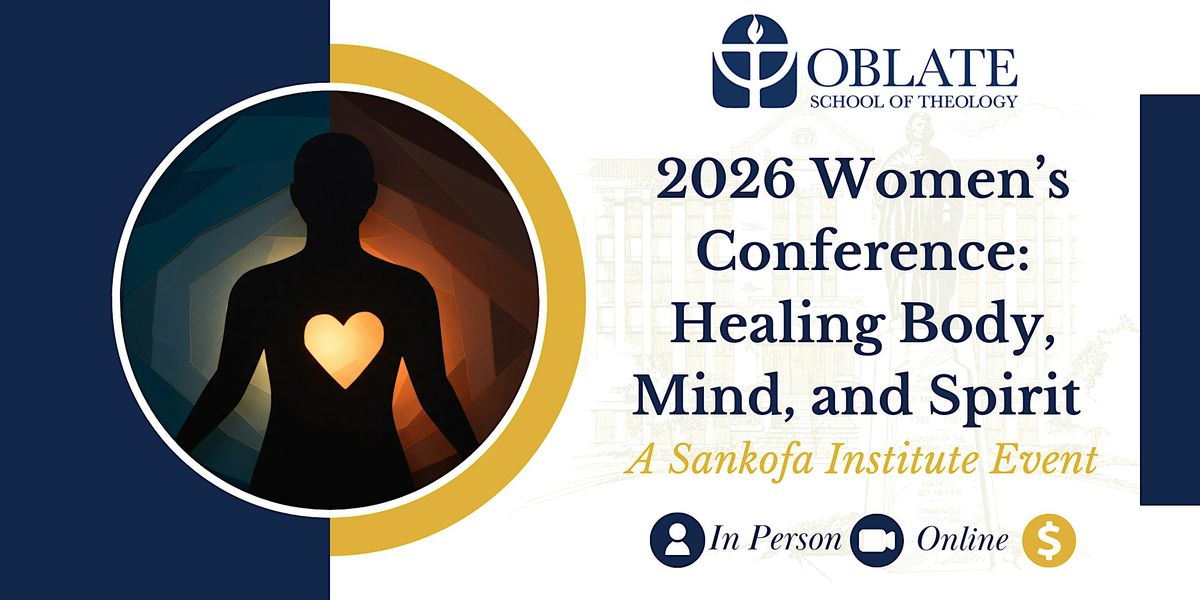 OBLATE
SCHOOL OF THEOLOGY

2026 Women's Conference: Healing Body, Mind, and Spirit

A Sankofa Institute Event

In Person Online $